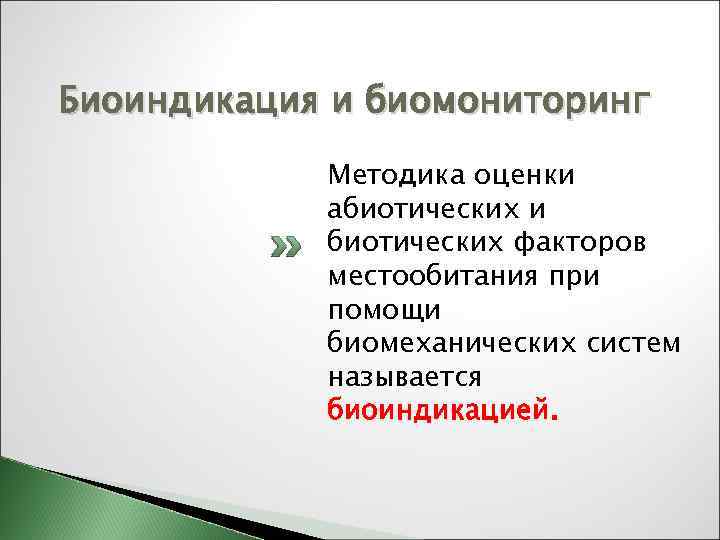 Биоиндикация и биомониторинг

Методика оценки абиотических и биотических факторов местообитания при помощи биомеханических систем называется биоиндикацией.